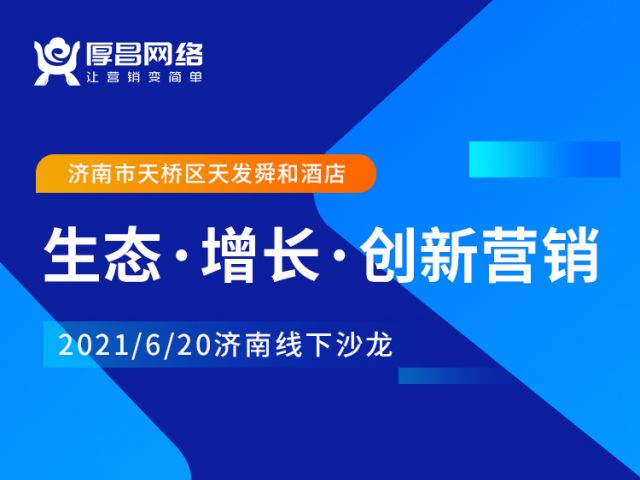 厚昌网络
让营销变简单

济南市天桥区天发舜和酒店

生态·增长·创新营销

2021/6/20济南线下沙龙